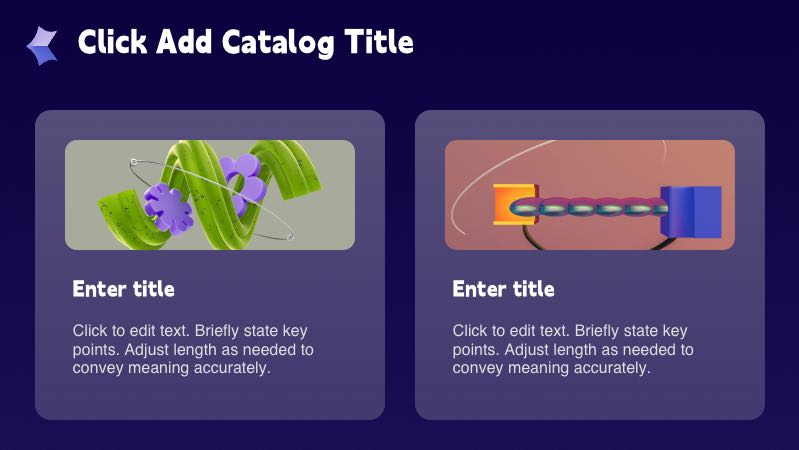 Click Add Catalog Title

Enter title

Click to edit text. Briefly state key points. Adjust length as needed to convey meaning accurately.

Enter title

Click to edit text. Briefly state key points. Adjust length as needed to convey meaning accurately.